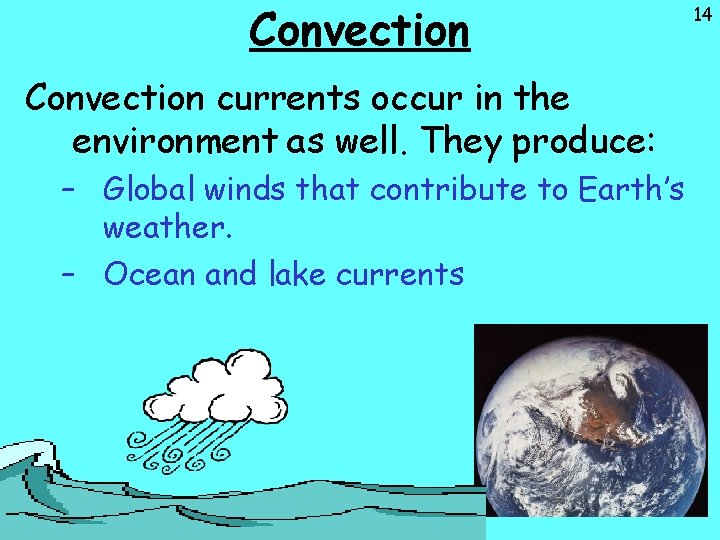 14

Convection

Convection currents occur in the environment as well. They produce:

– Global winds that contribute to Earth's weather.

– Ocean and lake currents